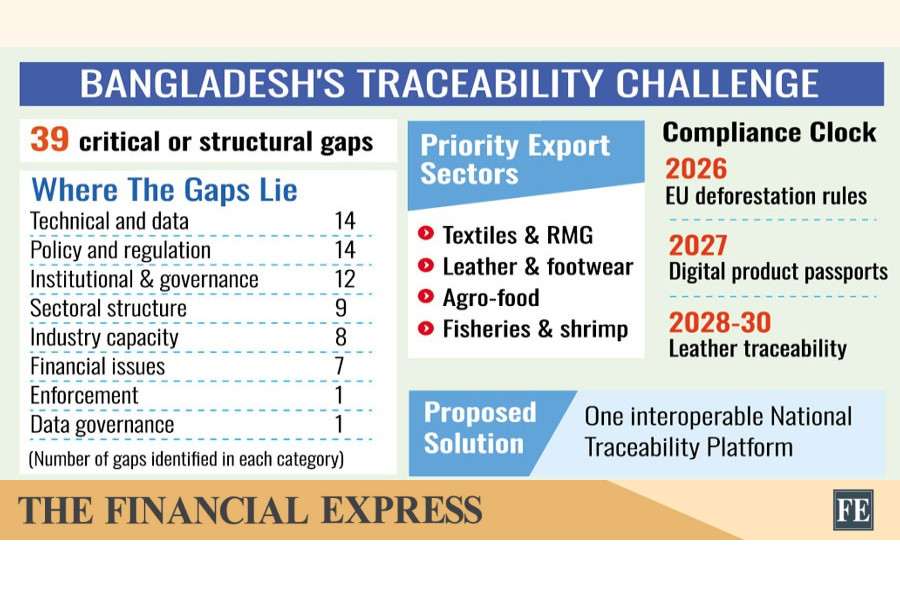 BANGLADESH'S TRACEABILITY CHALLENGE

39 critical or structural gaps

Where The Gaps Lie

| | |
|---|---|
| Technical and data | 14 |
| Policy and regulation | 14 |
| Institutional & governance | 12 |
| Sectoral structure | 9 |
| Industry capacity | 8 |
| Financial issues | 7 |
| Enforcement | 1 |
| Data governance | 1 |

(Number of gaps identified in each category)

Priority Export Sectors

Textiles & RMG
Leather & footwear
Agro-food
Fisheries & shrimp

Compliance Clock

2026
EU deforestation rules

2027
Digital product passports

2028-30
Leather traceability

Proposed Solution

One interoperable National Traceability Platform

THE FINANCIAL EXPRESS

FE